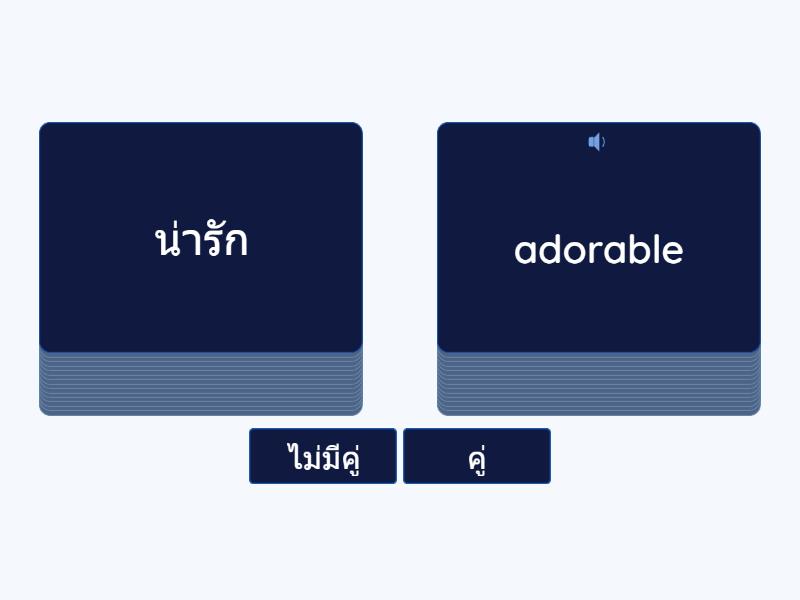 น่ารัก

adorable

ไม่มีคู่

คู่